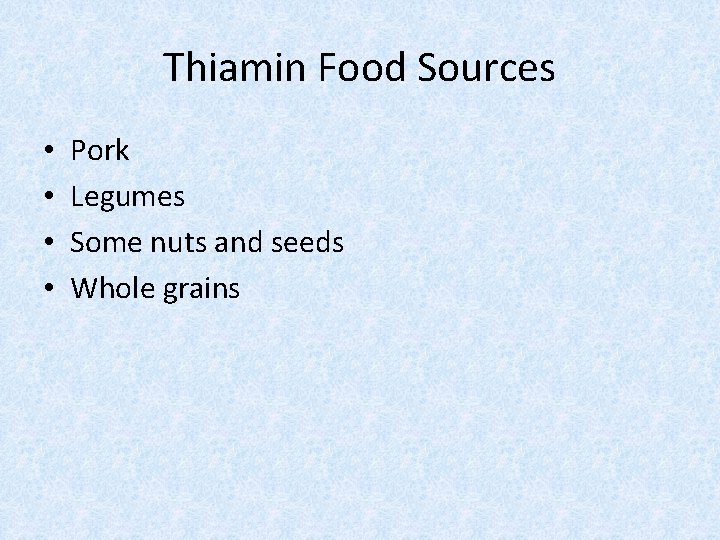 Thiamin Food Sources

• Pork
• Legumes
• Some nuts and seeds
• Whole grains